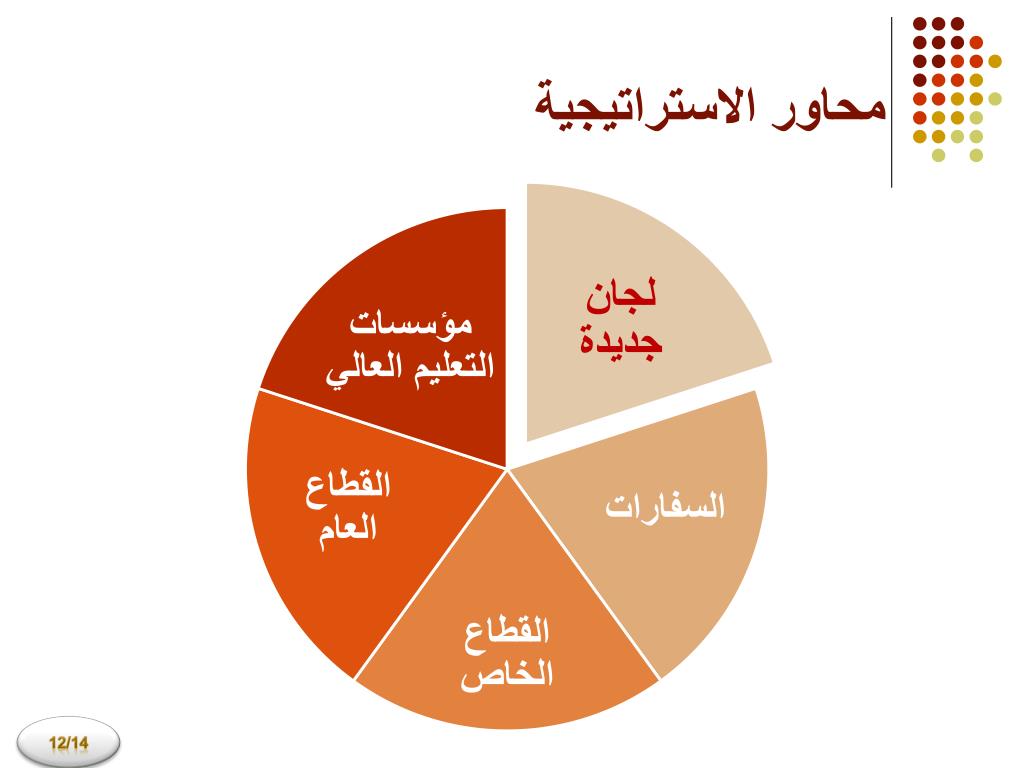 محاور الاستراتيجية

لجان جديدة

السفارات

القطاع الخاص

القطاع العام

مؤسسات التعليم العالي

12/14